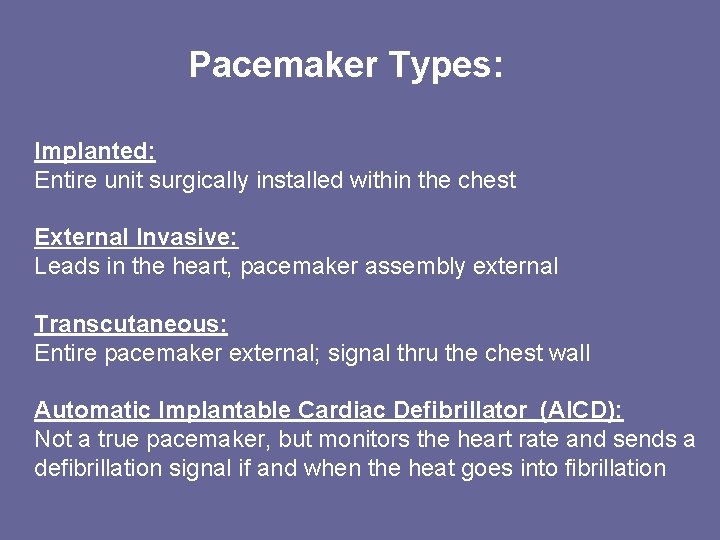 Pacemaker Types:

Implanted:
Entire unit surgically installed within the chest

External Invasive:
Leads in the heart, pacemaker assembly external

Transcutaneous:
Entire pacemaker external; signal thru the chest wall

Automatic Implantable Cardiac Defibrillator (AICD):
Not a true pacemaker, but monitors the heart rate and sends a defibrillation signal if and when the heat goes into fibrillation